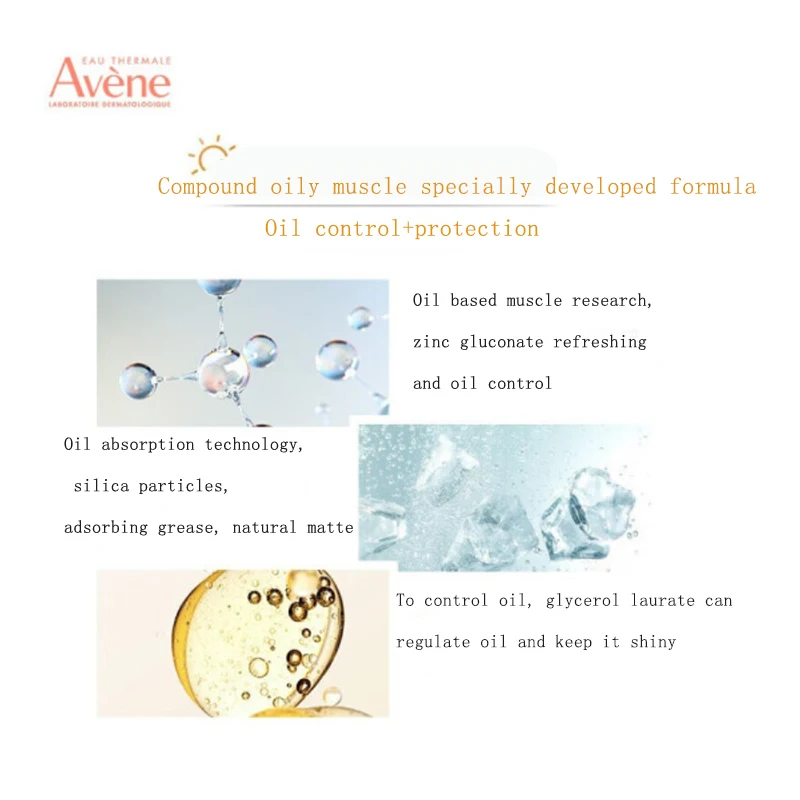 EAU THERMALE
Avène
LABORATOIRE DERMATOLOGIQUE

Compound oily muscle specially developed formula
Oil control+protection

Oil based muscle research,
zinc gluconate refreshing
and oil control

Oil absorption technology,
silica particles,
adsorbing grease, natural matte

To control oil, glycerol laurate can
regulate oil and keep it shiny